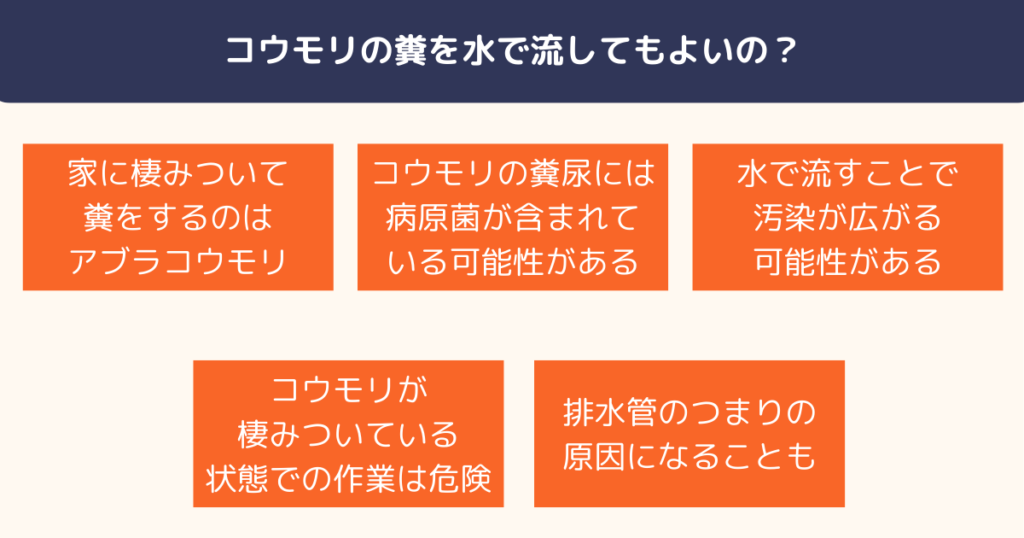 コウモリの糞を水で流してもよいの？

家に棲みついて糞をするのはアブラコウモリ

コウモリの糞尿には病原菌が含まれている可能性がある

水で流すことで汚染が広がる可能性がある

コウモリが棲みついている状態での作業は危険

排水管のつまりの原因になることも